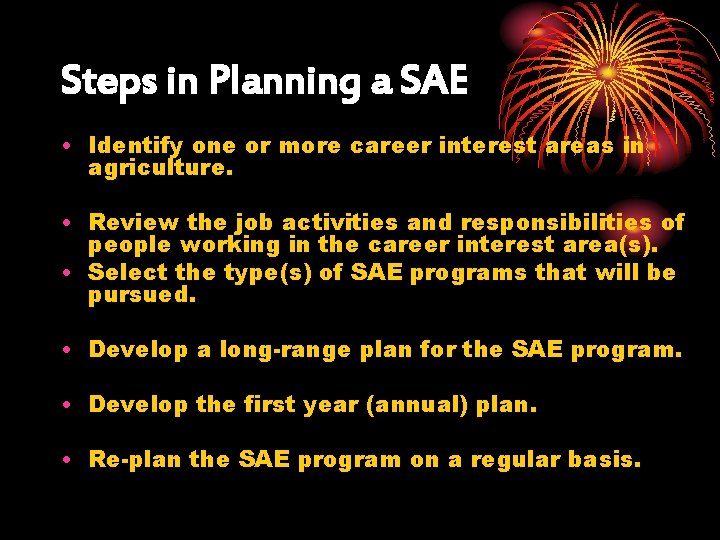 Steps in Planning a SAE

• Identify one or more career interest areas in agriculture.

• Review the job activities and responsibilities of people working in the career interest area(s).
• Select the type(s) of SAE programs that will be pursued.

• Develop a long-range plan for the SAE program.

• Develop the first year (annual) plan.

• Re-plan the SAE program on a regular basis.